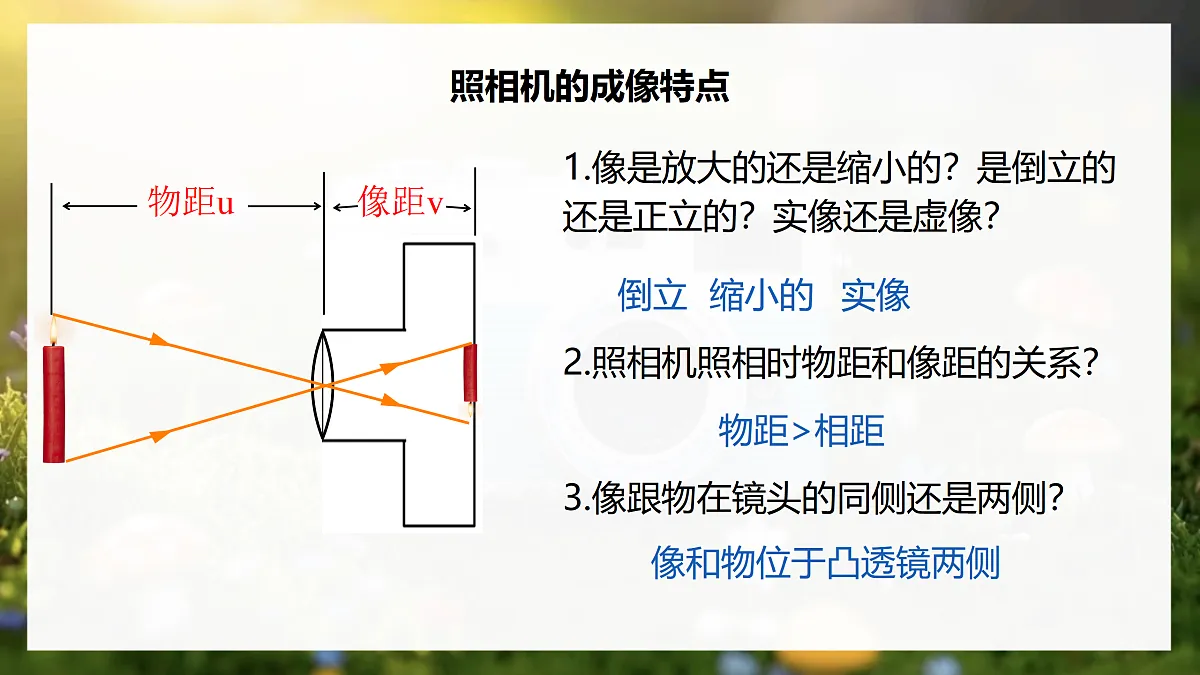 照相机的成像特点

物距u

像距v

1.像是放大的还是缩小的？是倒立的还是正立的？实像还是虚像？

倒立 缩小的 实像

2.照相机照相时物距和像距的关系？

物距>相距

3.像跟物在镜头的同侧还是两侧?

像和物位于凸透镜两侧